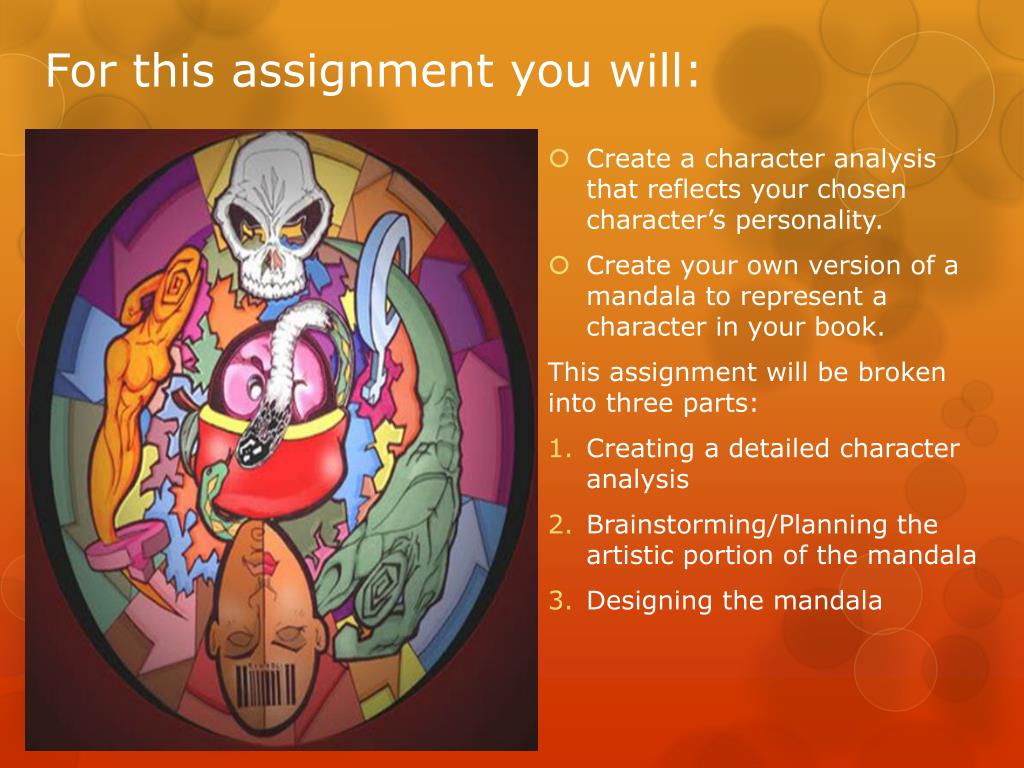 For this assignment you will:

Create a character analysis that reflects your chosen character's personality.

Create your own version of a mandala to represent a character in your book.

This assignment will be broken into three parts:

1. Creating a detailed character analysis
2. Brainstorming/Planning the artistic portion of the mandala
3. Designing the mandala